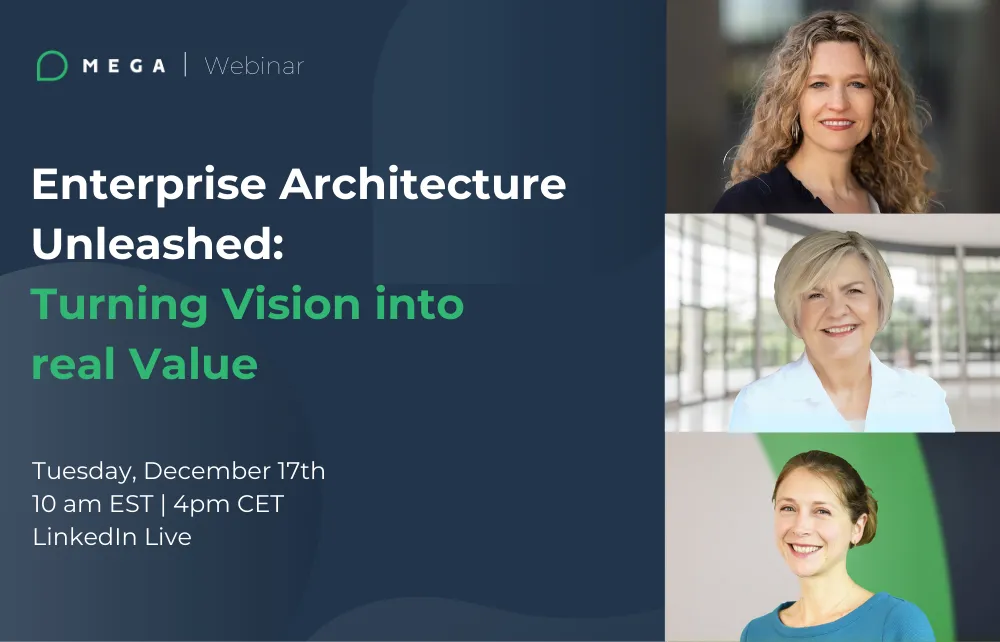 MEGA | Webinar

Enterprise Architecture Unleashed: Turning Vision into real Value

Tuesday, December 17th
10 am EST | 4pm CET
LinkedIn Live